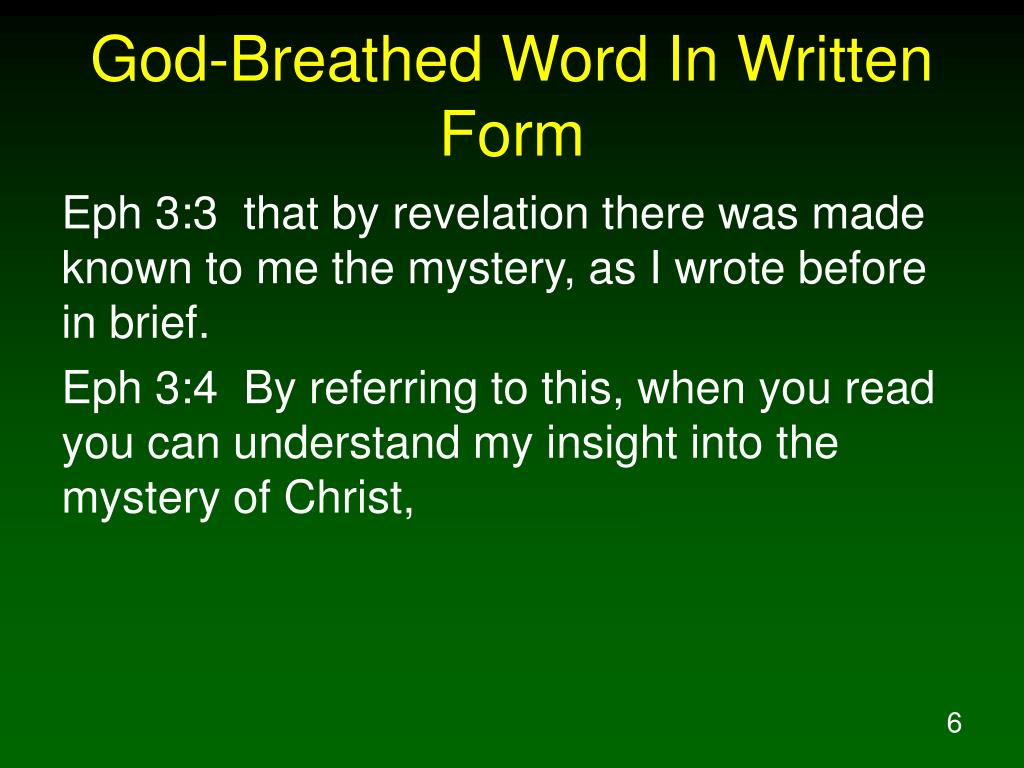 God-Breathed Word In Written Form

Eph 3:3 that by revelation there was made known to me the mystery, as I wrote before in brief.

Eph 3:4 By referring to this, when you read you can understand my insight into the mystery of Christ,

6